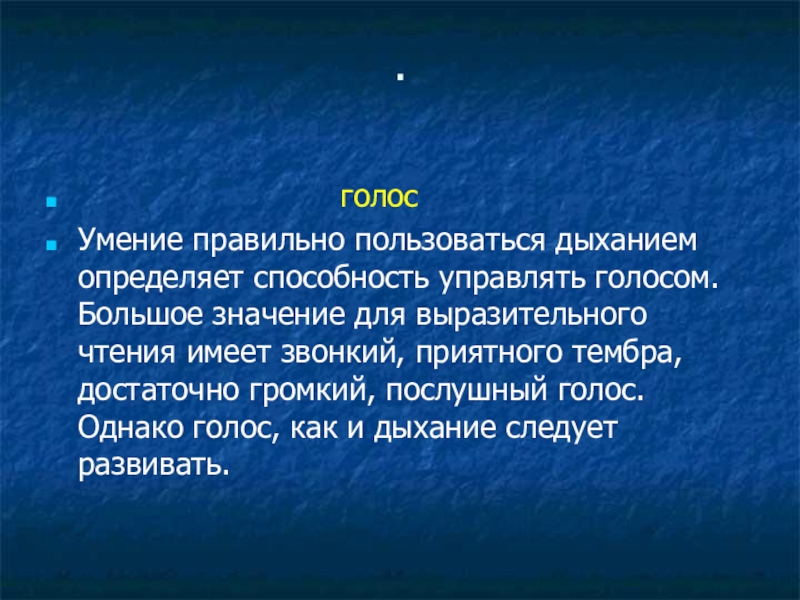 .

голос

Умение правильно пользоваться дыханием определяет способность управлять голосом. Большое значение для выразительного чтения имеет звонкий, приятного тембра, достаточно громкий, послушный голос. Однако голос, как и дыхание следует развивать.